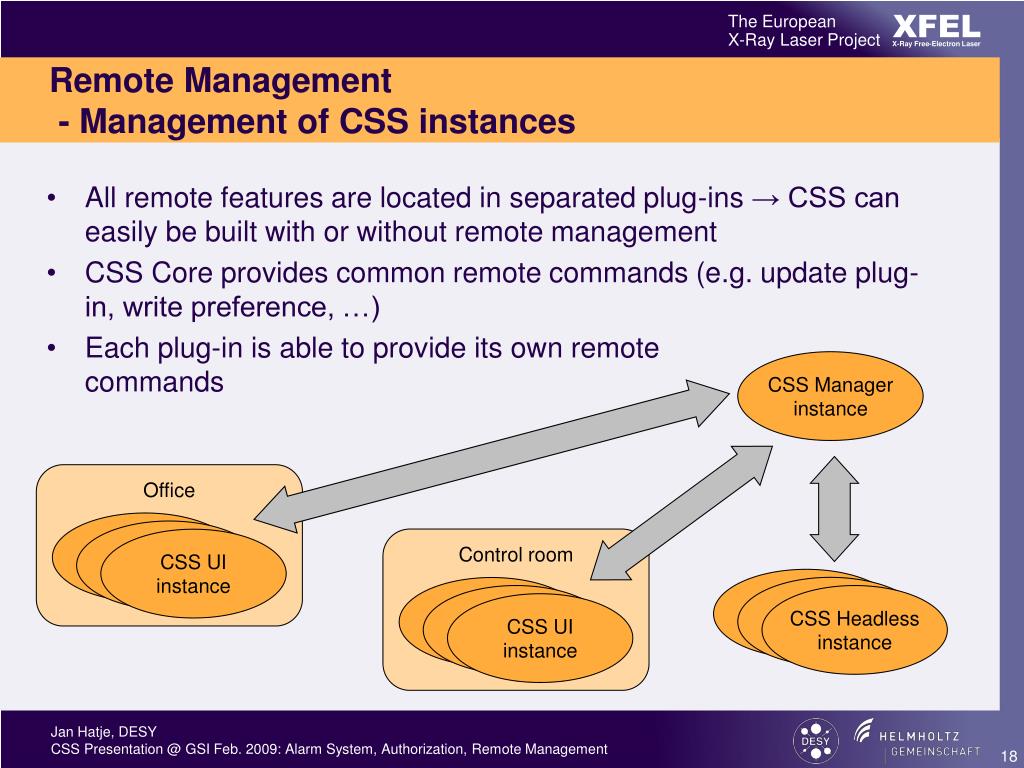 The European X-Ray Laser Project XFEL X-Ray Free-Electron Laser

Remote Management
- Management of CSS instances

• All remote features are located in separated plug-ins → CSS can easily be built with or without remote management
• CSS Core provides common remote commands (e.g. update plug-in, write preference, …)
• Each plug-in is able to provide its own remote commands

CSS Manager instance

Office

CSS UI instance

Control room

CSS UI instance

CSS Headless instance

Jan Hatje, DESY
CSS Presentation @ GSI Feb. 2009: Alarm System, Authorization, Remote Management

DESY

HELMHOLTZ GEMEINSCHAFT

18